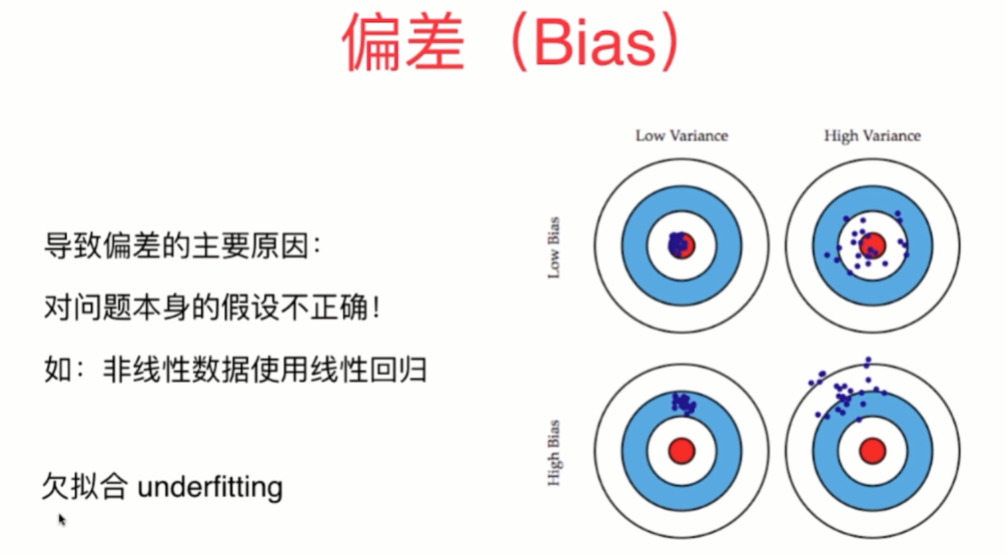 偏差（Bias）

导致偏差的主要原因：

对问题本身的假设不正确！

如：非线性数据使用线性回归

欠拟合 underfitting

Low Variance

High Variance

Low Bias

High Bias